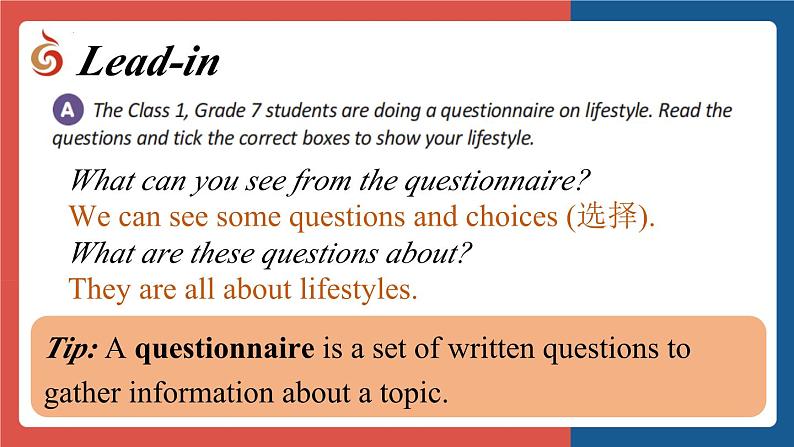 Lead-in

A The Class 1, Grade 7 students are doing a questionnaire on lifestyle. Read the questions and tick the correct boxes to show your lifestyle.

What can you see from the questionnaire?
We can see some questions and choices (选择).
What are these questions about?
They are all about lifestyles.

Tip: A questionnaire is a set of written questions to gather information about a topic.